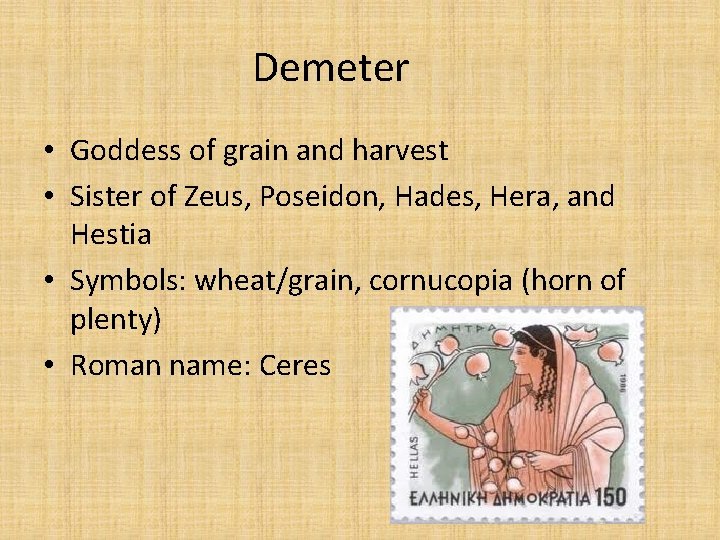 Demeter

• Goddess of grain and harvest
• Sister of Zeus, Poseidon, Hades, Hera, and Hestia
• Symbols: wheat/grain, cornucopia (horn of plenty)
• Roman name: Ceres

ΔΗΜΗΤΡΑ
1986
HELLAS
ΕΛΛΗΝΙΚΗ ΔΗΜΟΚΡΑΤΙΑ 150